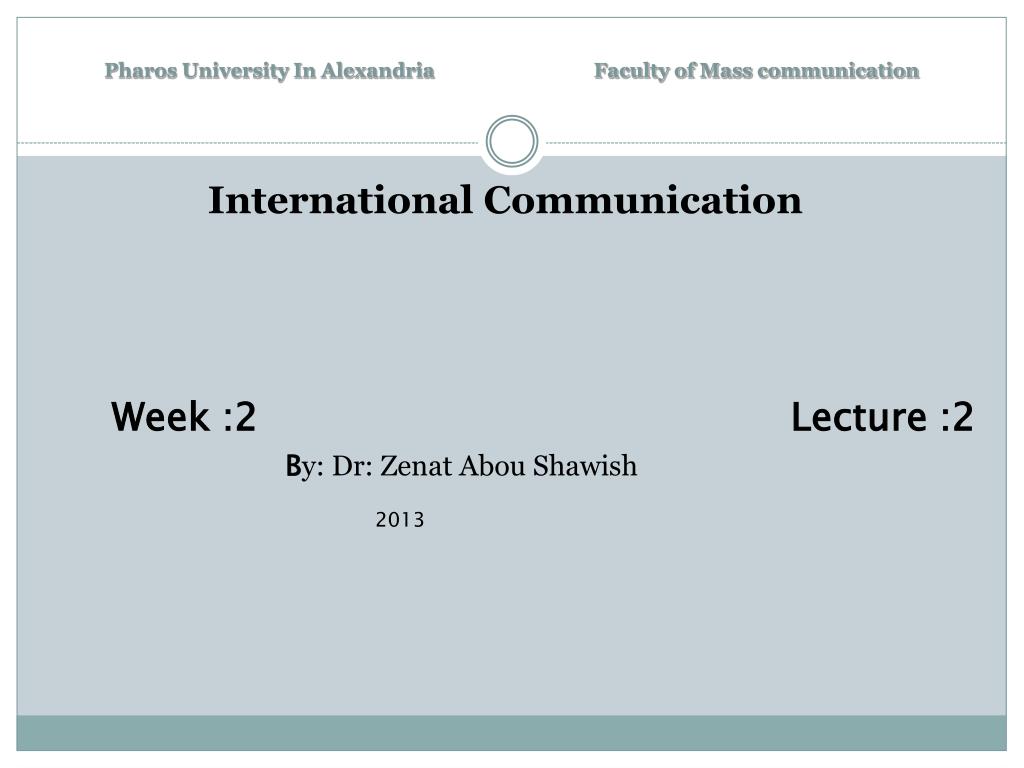 Pharos University In Alexandria Faculty of Mass communication

International Communication

Week :2 Lecture :2

By: Dr: Zenat Abou Shawish

2013